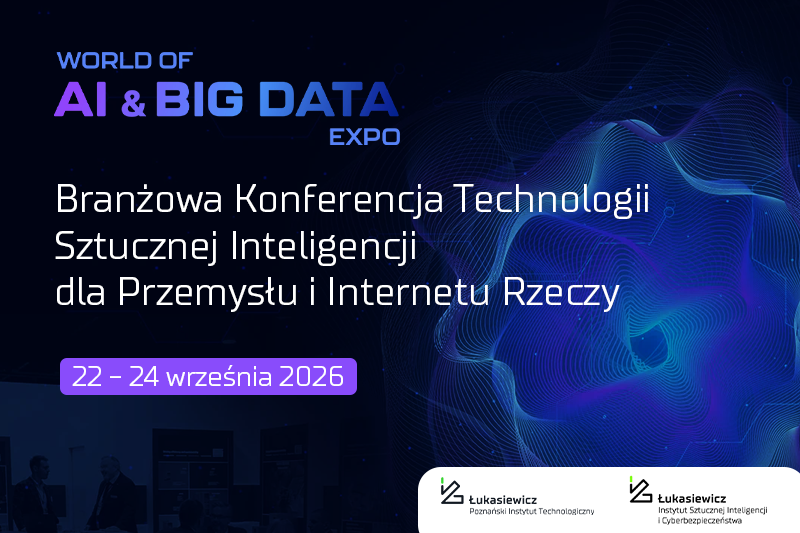 WORLD OF
AI & BIG DATA
EXPO

Branżowa Konferencja Technologii Sztucznej Inteligencji dla Przemysłu i Internetu Rzeczy

22 – 24 września 2026

Łukasiewicz
Poznański Instytut Technologiczny

Łukasiewicz
Instytut Sztucznej Inteligencji i Cyberbezpieczeństwa